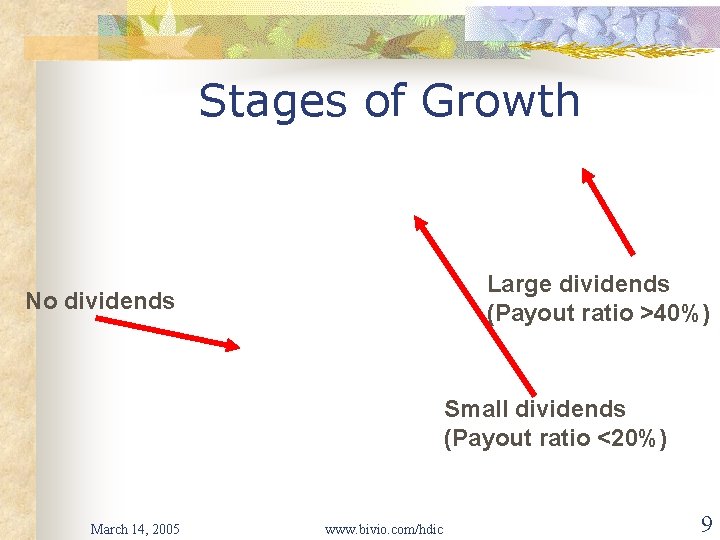 Stages of Growth

No dividends

Large dividends
(Payout ratio >40%)

Small dividends
(Payout ratio <20%)

March 14, 2005

www.bivio.com/hdic

9